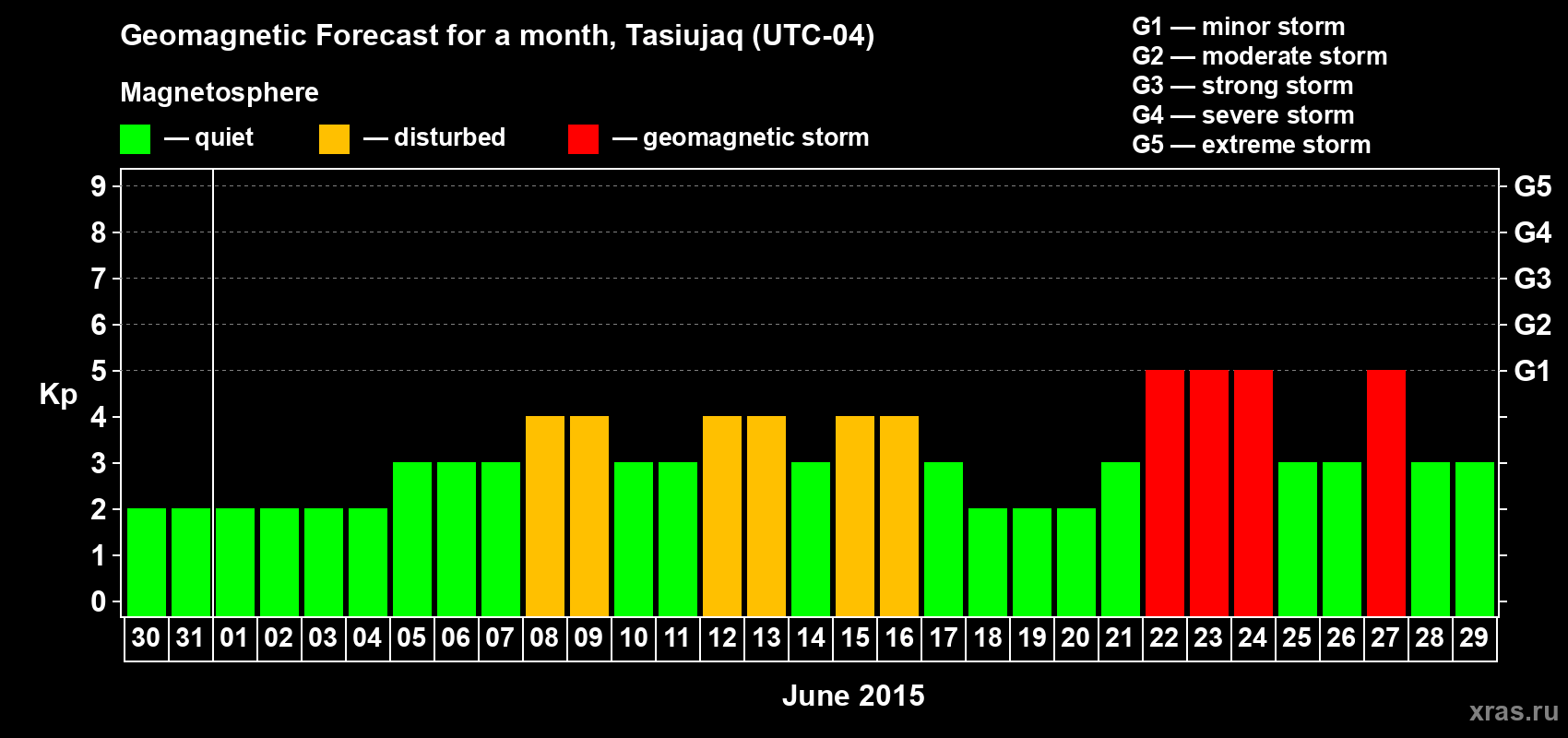 Geomagnetic Forecast for a month, Tasiujaq (UTC-04)

Magnetosphere

— quiet — disturbed — geomagnetic storm

G1 — minor storm
G2 — moderate storm
G3 — strong storm
G4 — severe storm
G5 — extreme storm

Kp

9 8 7 6 5 4 3 2 1 0

G5 G4 G3 G2 G1

30 31 01 02 03 04 05 06 07 08 09 10 11 12 13 14 15 16 17 18 19 20 21 22 23 24 25 26 27 28 29

June 2015

xras.ru